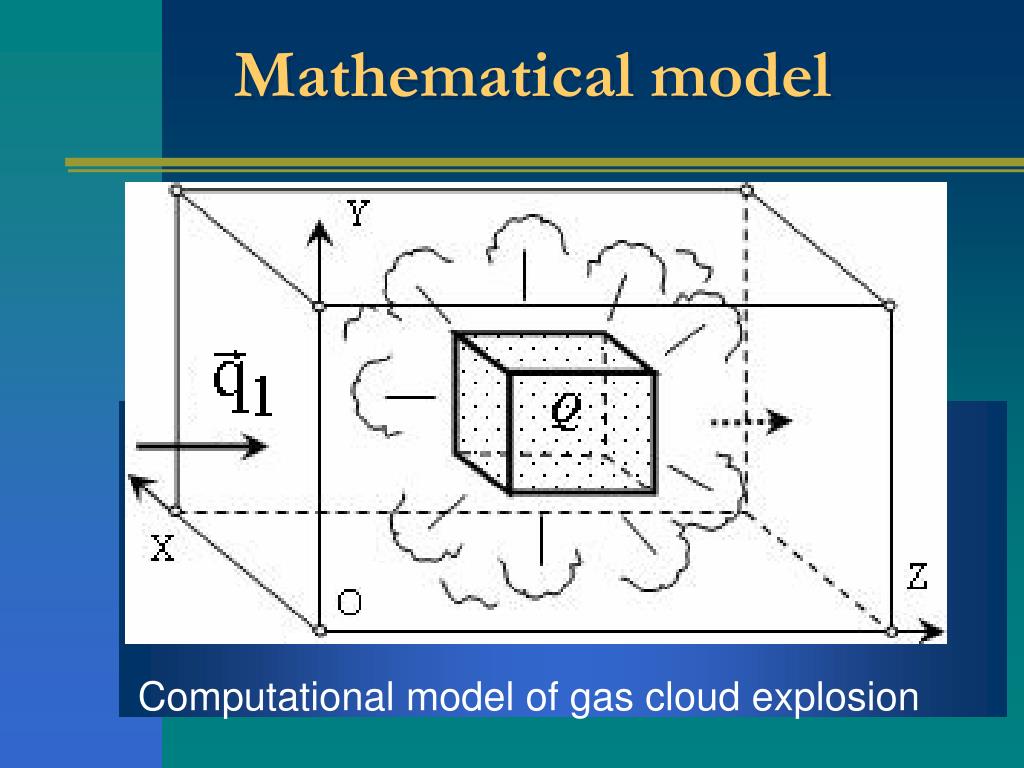 Mathematical model

Y

$\vec{q}_1$

$\varrho$

X

O

Z

Computational model of gas cloud explosion